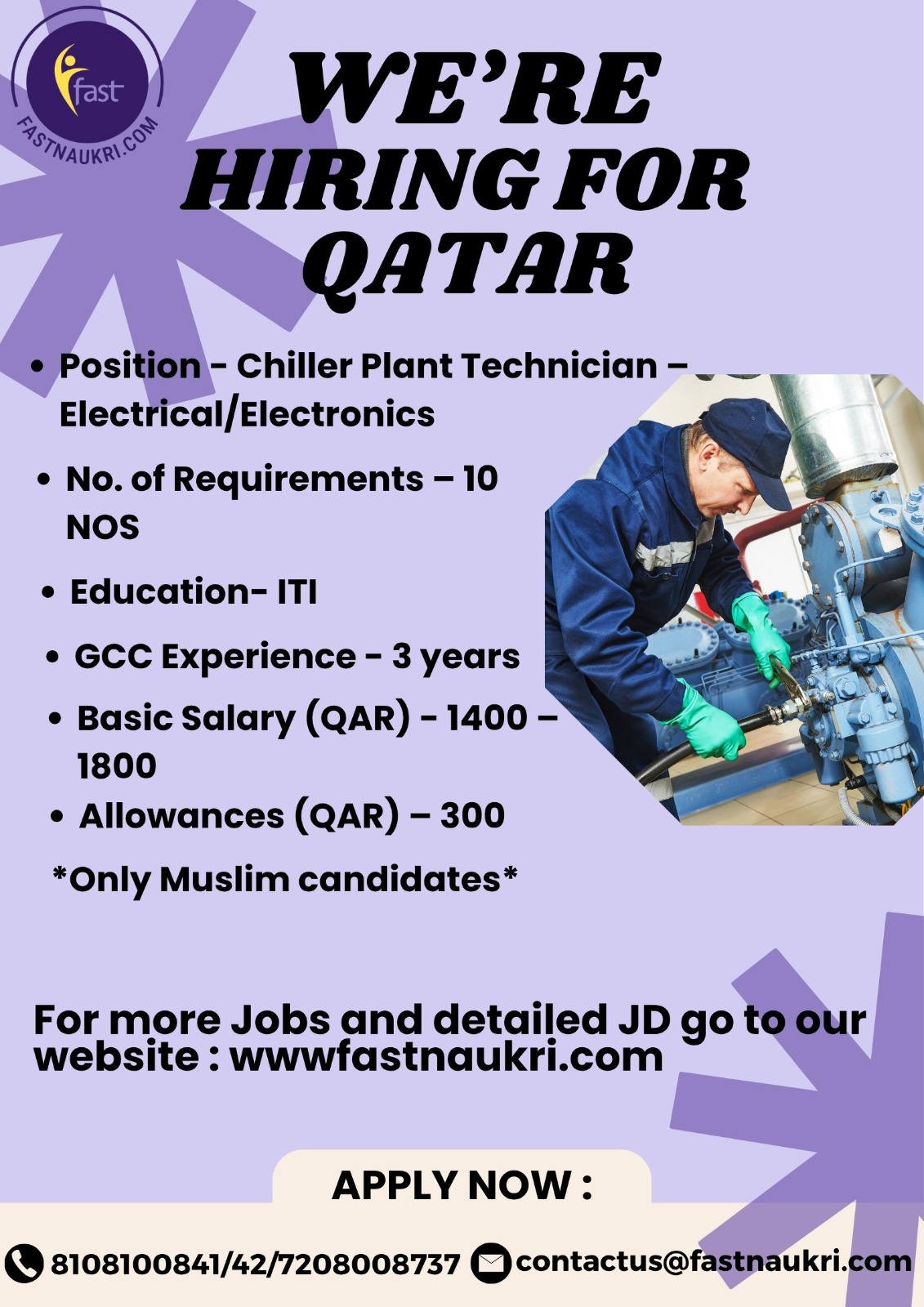 fast
FASTNAUKRI.COM

WE'RE HIRING FOR QATAR

• Position - Chiller Plant Technician – Electrical/Electronics
• No. of Requirements – 10 NOS
• Education- ITI
• GCC Experience - 3 years
• Basic Salary (QAR) - 1400 – 1800
• Allowances (QAR) – 300

*Only Muslim candidates*

For more Jobs and detailed JD go to our website : wwwfastnaukri.com

APPLY NOW :

8108100841/42/7208008737 contactus@fastnaukri.com